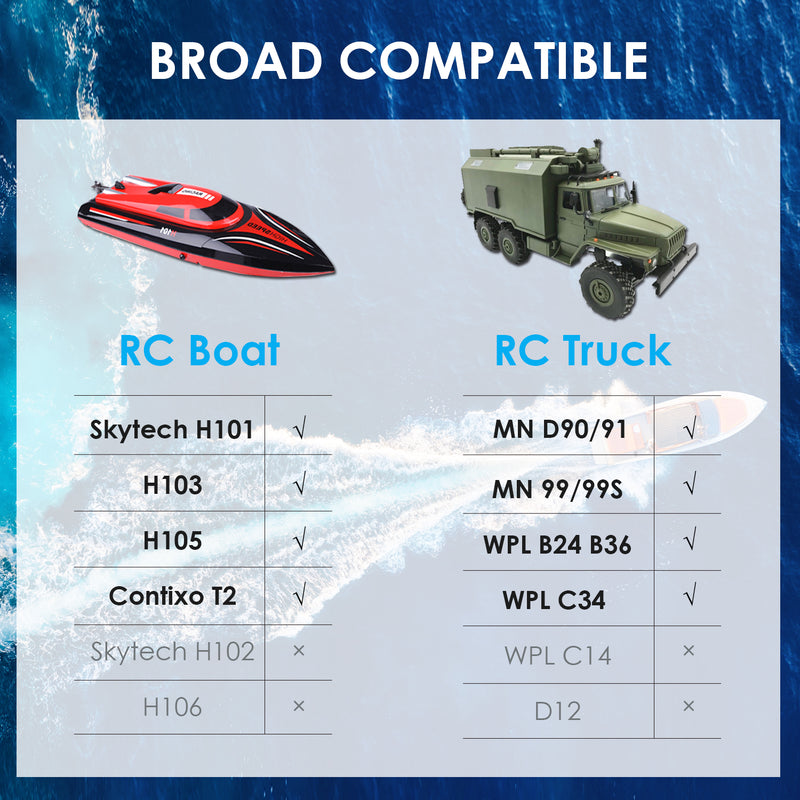 BROAD COMPATIBLE

RC Boat

| Skytech H101 | √ |
|---|---|
| H103 | √ |
| H105 | √ |
| Contixo T2 | √ |
| Skytech H102 | × |
| H106 | × |

RC Truck

| MN D90/91 | √ |
|---|---|
| MN 99/99S | √ |
| WPL B24 B36 | √ |
| WPL C34 | √ |
| WPL C14 | × |
| D12 | × |